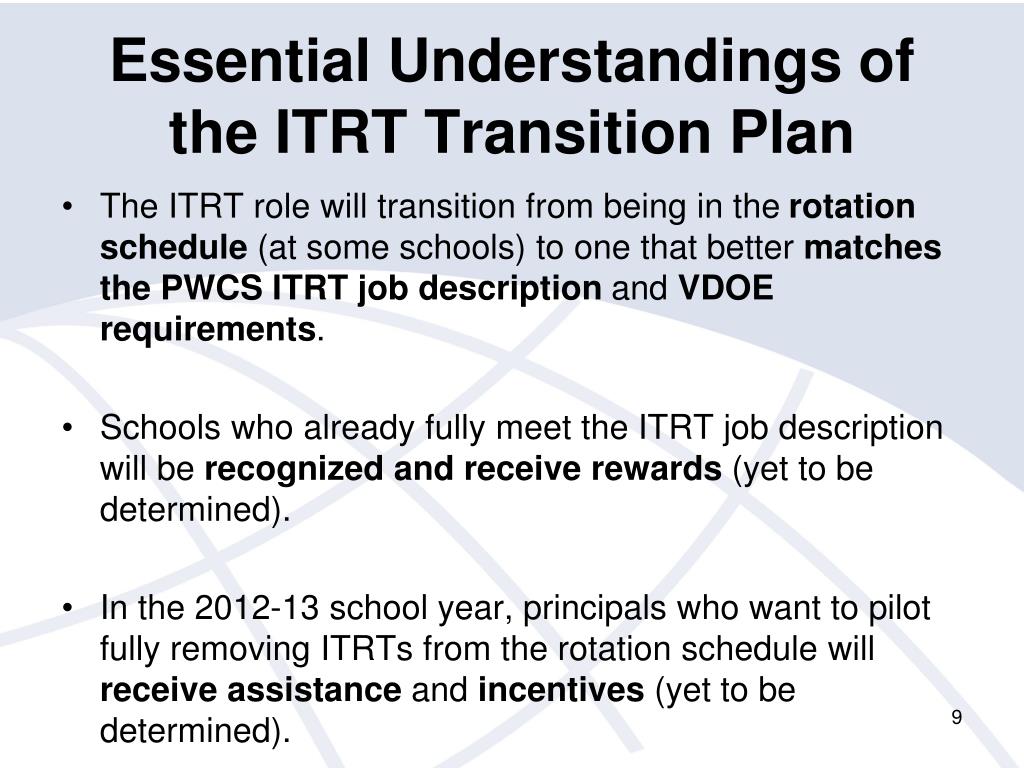 Essential Understandings of the ITRT Transition Plan

• The ITRT role will transition from being in the rotation schedule (at some schools) to one that better matches the PWCS ITRT job description and VDOE requirements.

• Schools who already fully meet the ITRT job description will be recognized and receive rewards (yet to be determined).

• In the 2012-13 school year, principals who want to pilot fully removing ITRTs from the rotation schedule will receive assistance and incentives (yet to be determined).

9